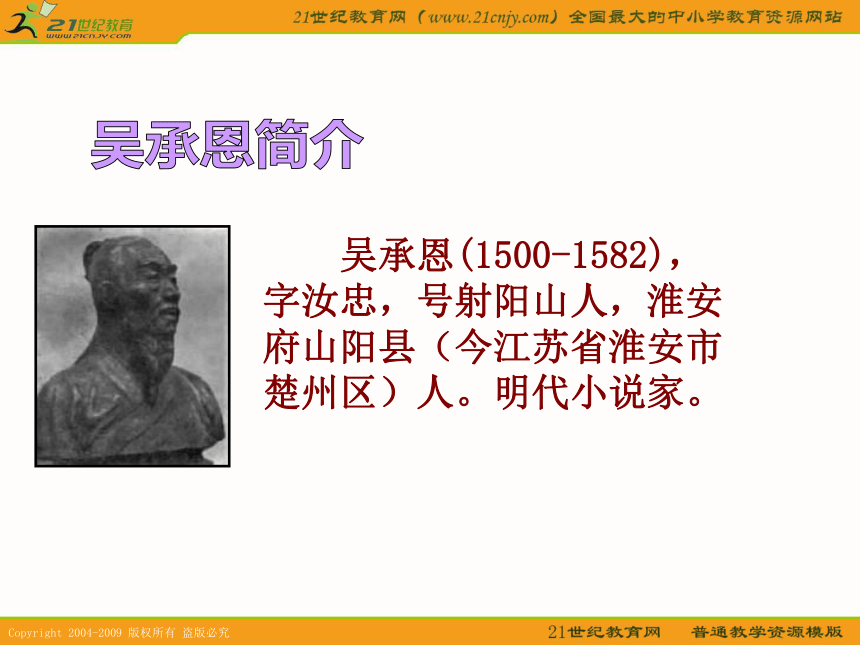 21世纪教育
www.21cnjy.com

21世纪教育网（www.21cnjy.com）全国最大的中小学教育资源网站

吴承恩简介

吴承恩(1500-1582)，字汝忠，号射阳山人，淮安府山阳县（今江苏省淮安市楚州区）人。明代小说家。

Copyright 2004-2009 版权所有 盗版必究

21世纪教育网 普通教学资源模版